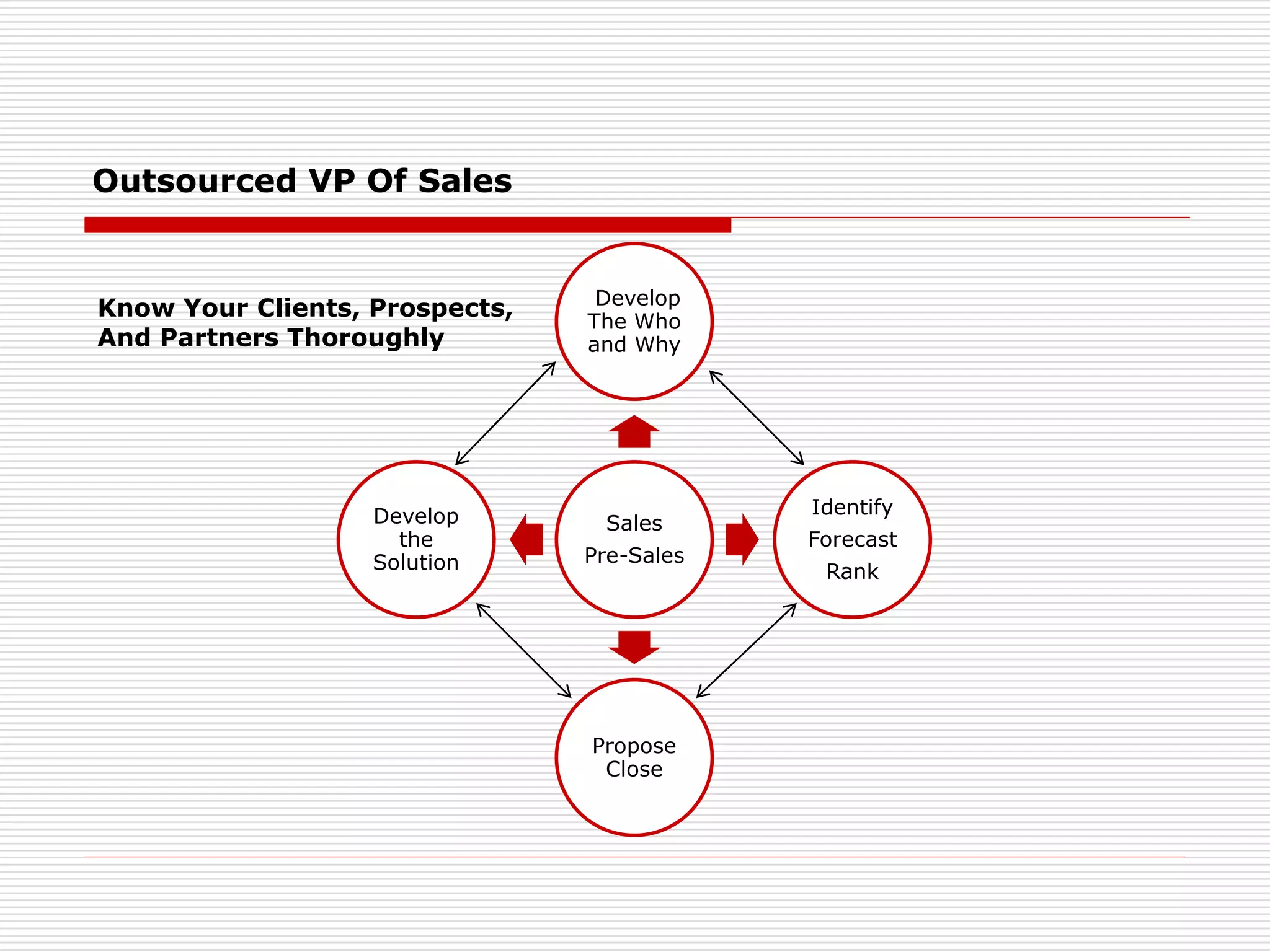 Outsourced VP Of Sales

Know Your Clients, Prospects, And Partners Thoroughly

Develop The Who and Why

Develop the Solution

Sales Pre-Sales

Identify Forecast Rank

Propose Close